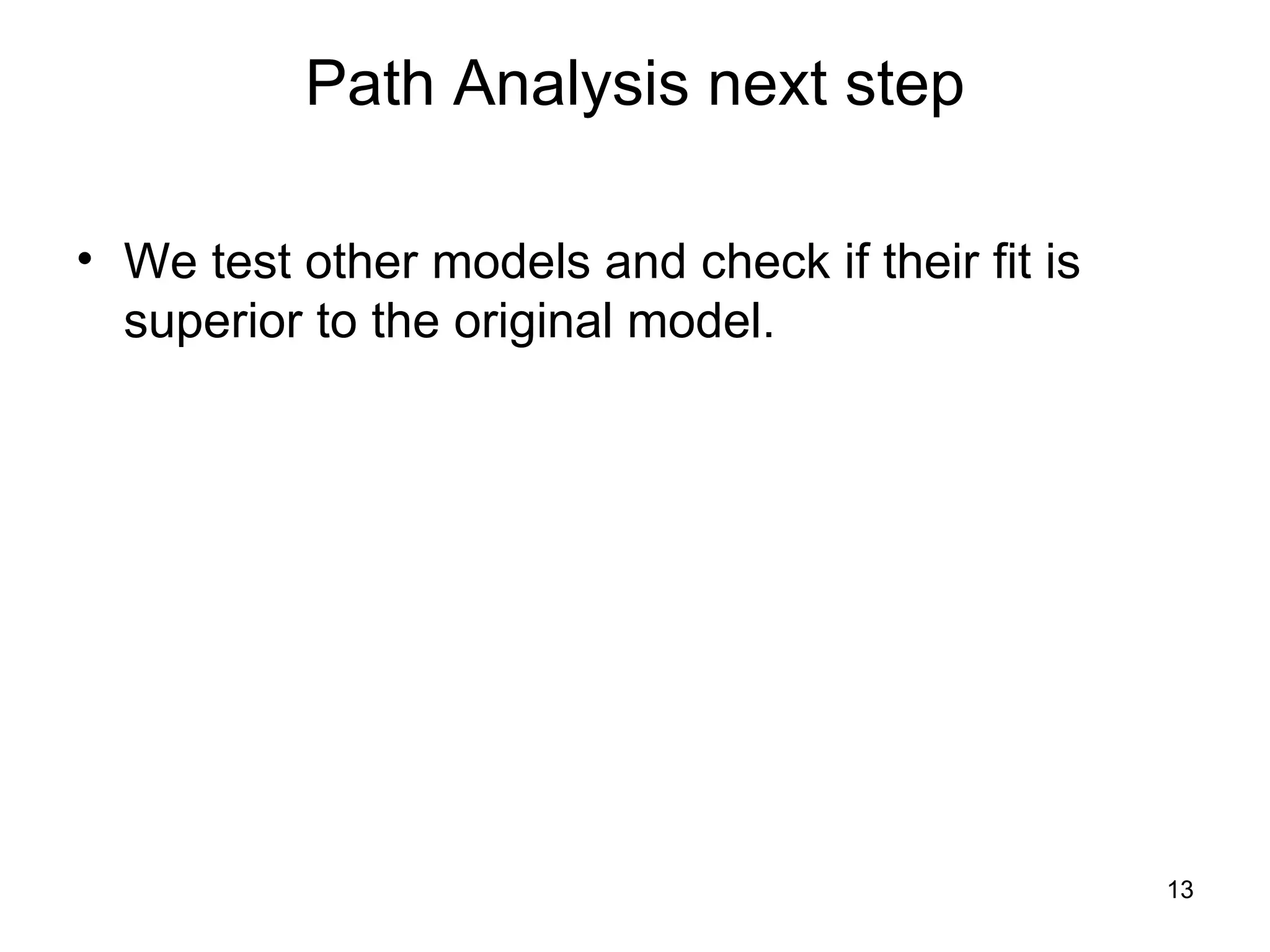 Path Analysis next step

• We test other models and check if their fit is superior to the original model.

13